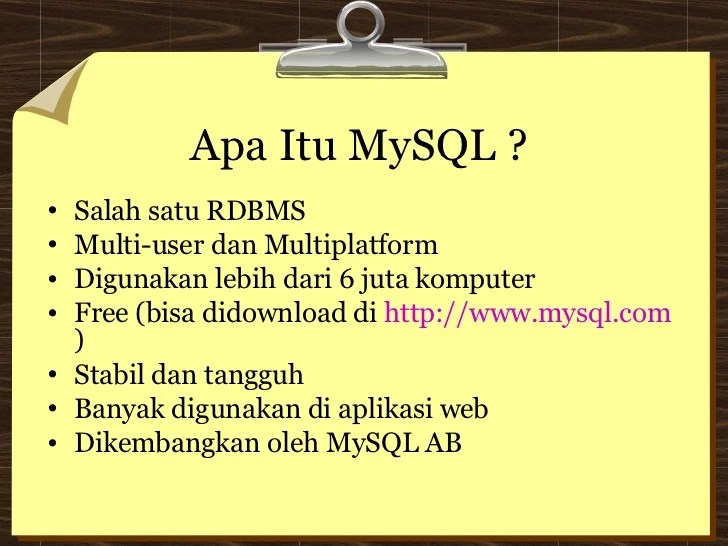 Apa Itu MySQL ?

• Salah satu RDBMS
• Multi-user dan Multiplatform
• Digunakan lebih dari 6 juta komputer
• Free (bisa didownload di http://www.mysql.com )
• Stabil dan tangguh
• Banyak digunakan di aplikasi web
• Dikembangkan oleh MySQL AB